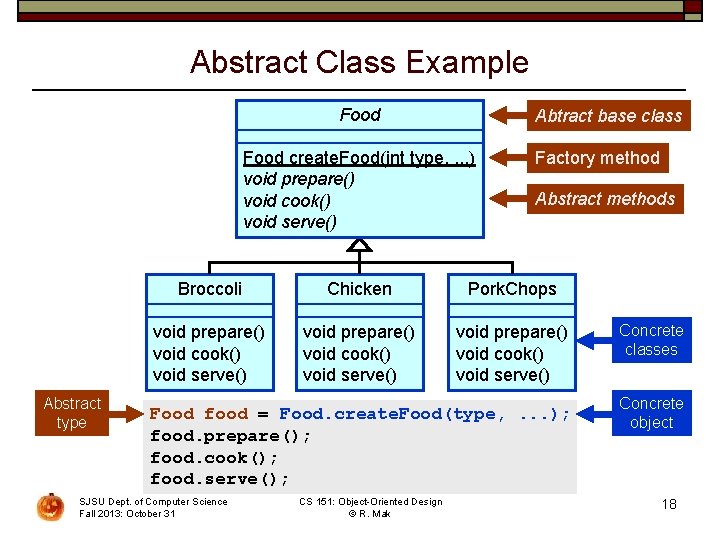 Abstract Class Example

Food

Food createFood(int type, ...)
void prepare()
void cook()
void serve()

Abtract base class

Factory method

Abstract methods

Broccoli

void prepare()
void cook()
void serve()

Chicken

void prepare()
void cook()
void serve()

PorkChops

void prepare()
void cook()
void serve()

Concrete classes

Abstract type

Food food = Food.createFood(type, ...);
food.prepare();
food.cook();
food.serve();

Concrete object

SJSU Dept. of Computer Science
Fall 2013: October 31

CS 151: Object-Oriented Design
© R. Mak

18